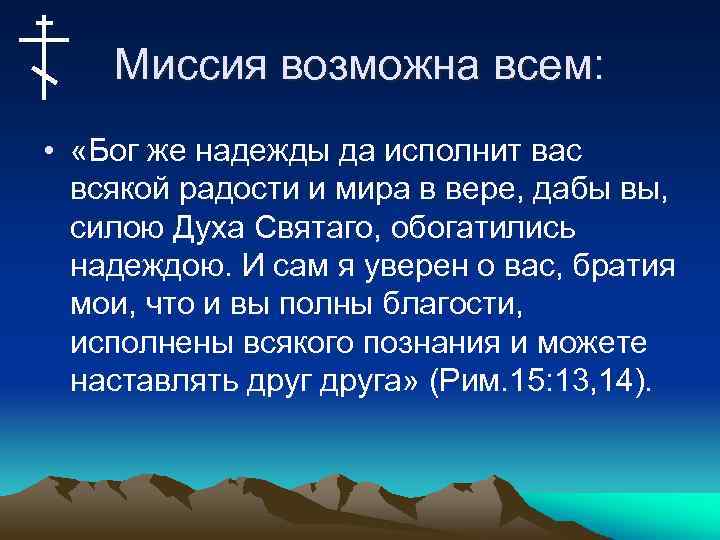 Миссия возможна всем:

• «Бог же надежды да исполнит вас всякой радости и мира в вере, дабы вы, силою Духа Святаго, обогатились надеждою. И сам я уверен о вас, братия мои, что и вы полны благости, исполнены всякого познания и можете наставлять друг друга» (Рим.15:13,14).